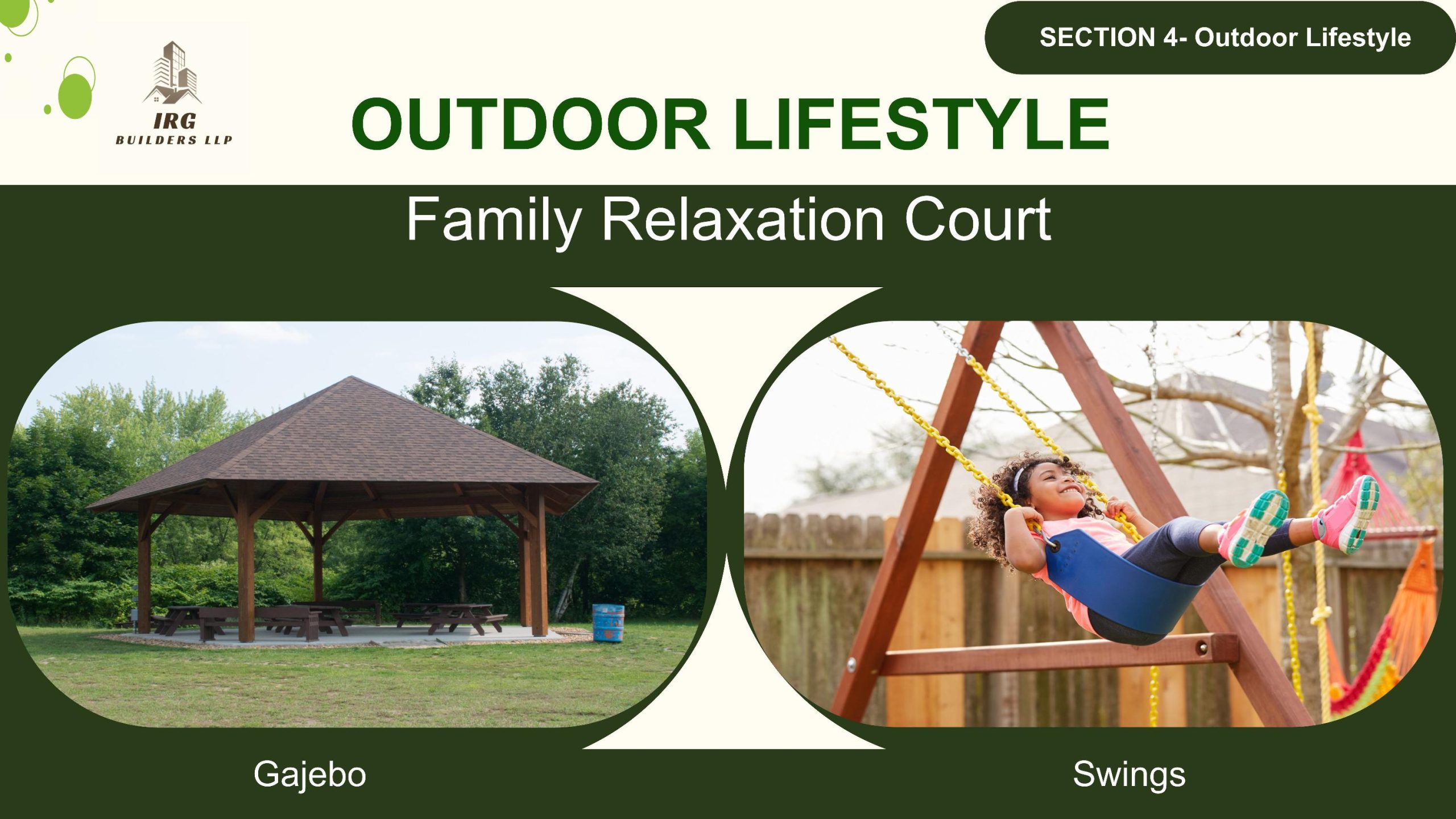 IRG
BUILDERS LLP

SECTION 4- Outdoor Lifestyle

OUTDOOR LIFESTYLE

Family Relaxation Court

Gajebo

Swings